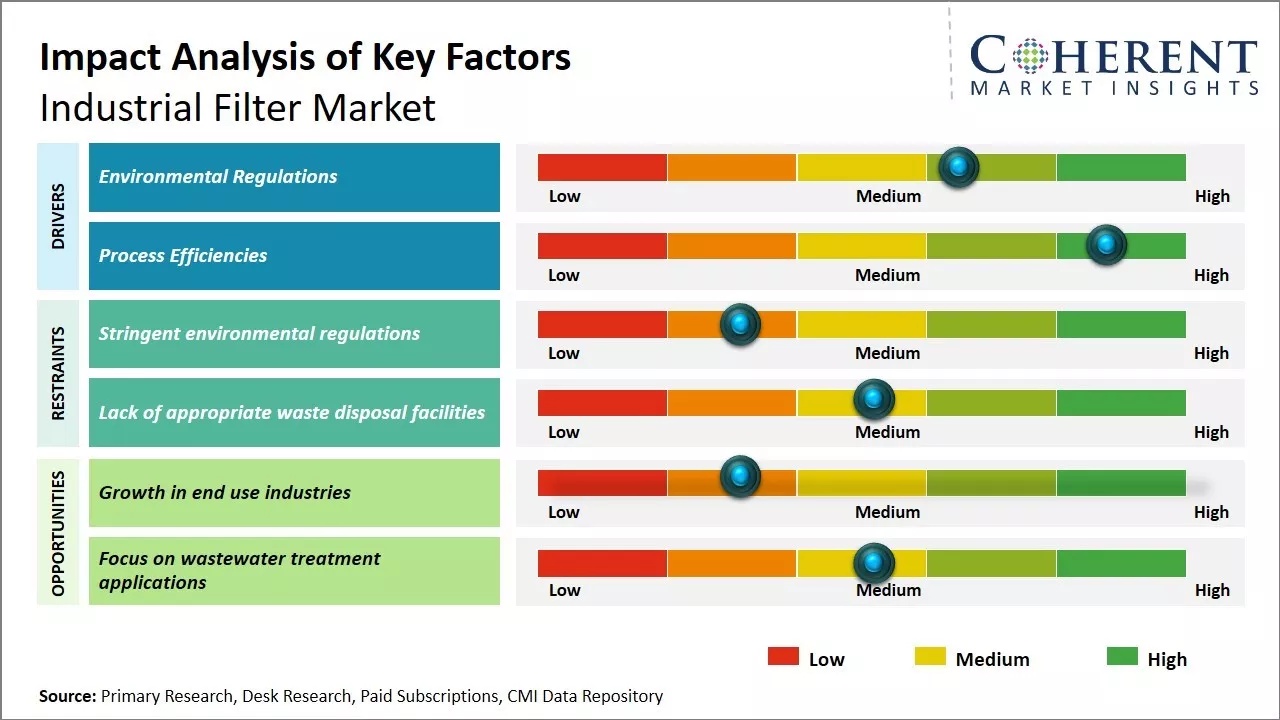 Impact Analysis of Key Factors
Industrial Filter Market

COHERENT
MARKET INSIGHTS

DRIVERS

Environmental Regulations
Low Medium High

Process Efficiencies
Low Medium High

RESTRAINTS

Stringent environmental regulations
Low Medium High

Lack of appropriate waste disposal facilities
Low Medium High

OPPORTUNITIES

Growth in end use industries
Low Medium High

Focus on wastewater treatment applications
Low Medium High

Low Medium High

Source: Primary Research, Desk Research, Paid Subscriptions, CMI Data Repository